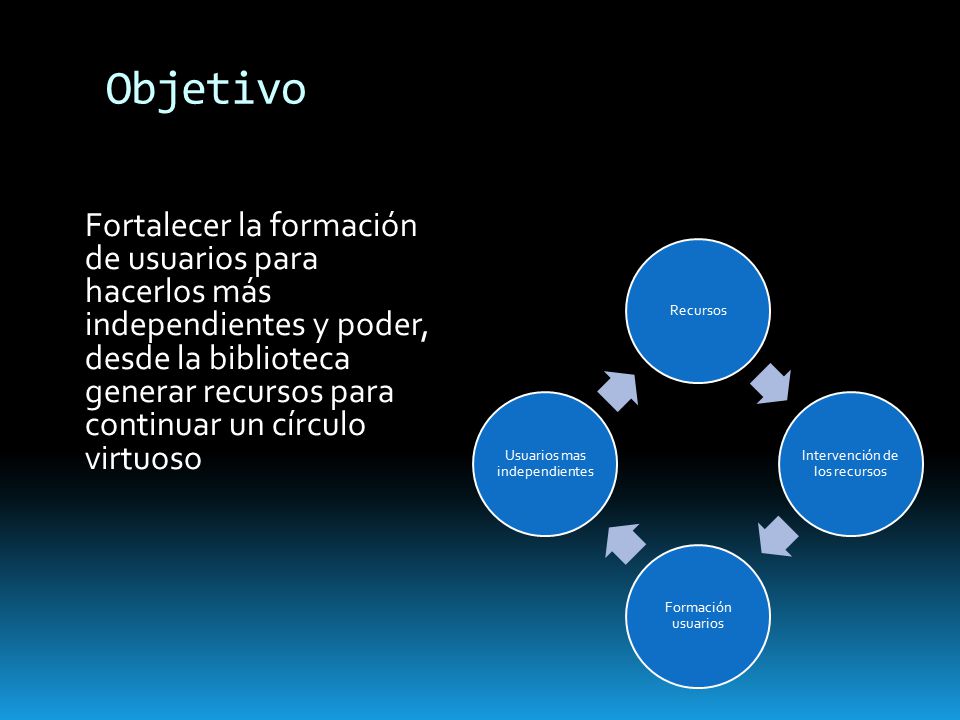 Objetivo

Fortalecer la formación de usuarios para hacerlos más independientes y poder, desde la biblioteca generar recursos para continuar un círculo virtuoso

Recursos

Intervención de los recursos

Formación usuarios

Usuarios mas independientes